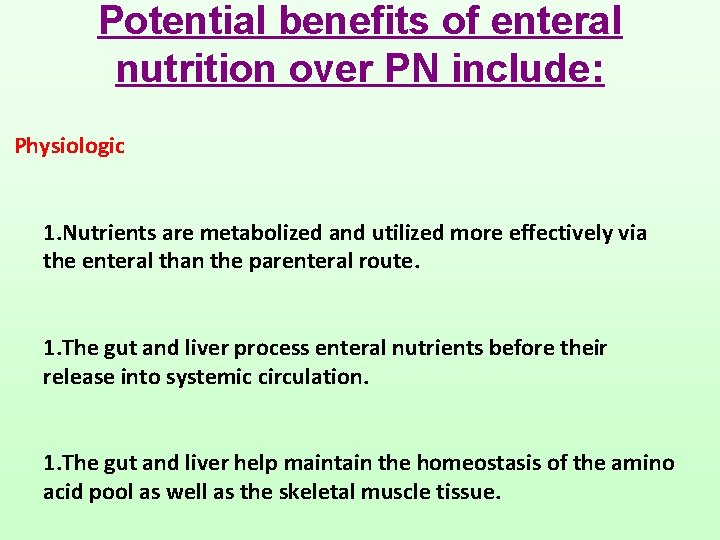 Potential benefits of enteral nutrition over PN include:

Physiologic

1.Nutrients are metabolized and utilized more effectively via the enteral than the parenteral route.

1.The gut and liver process enteral nutrients before their release into systemic circulation.

1.The gut and liver help maintain the homeostasis of the amino acid pool as well as the skeletal muscle tissue.